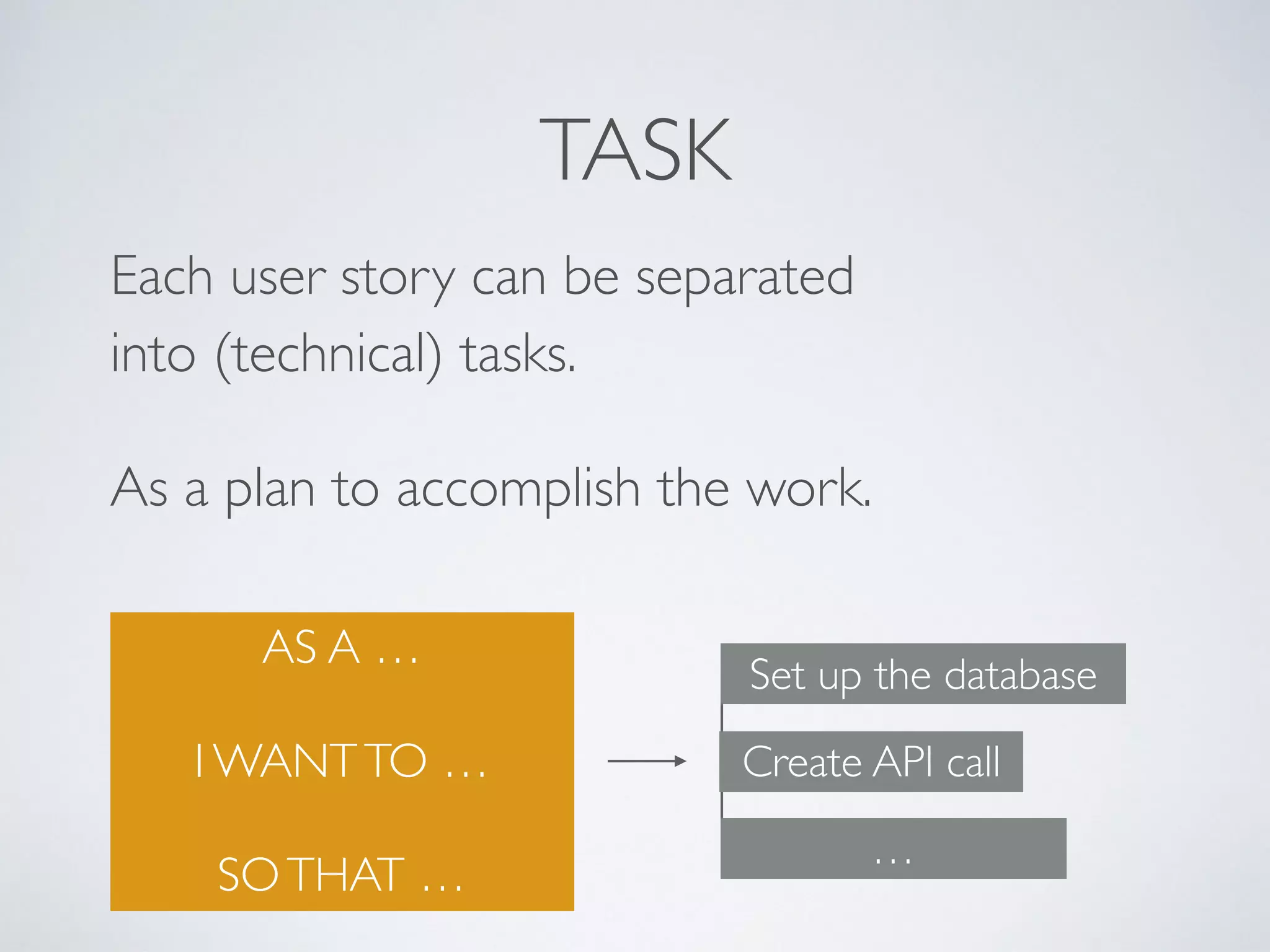 TASK

Each user story can be separated into (technical) tasks.

As a plan to accomplish the work.

AS A …

I WANT TO …

SO THAT …

Set up the database

Create API call

…